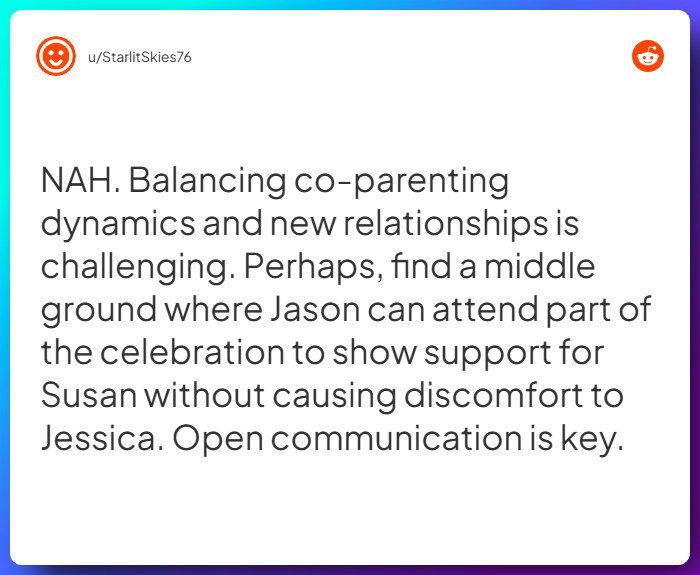 u/StarlitSkies76

NAH. Balancing co-parenting dynamics and new relationships is challenging. Perhaps, find a middle ground where Jason can attend part of the celebration to show support for Susan without causing discomfort to Jessica. Open communication is key.